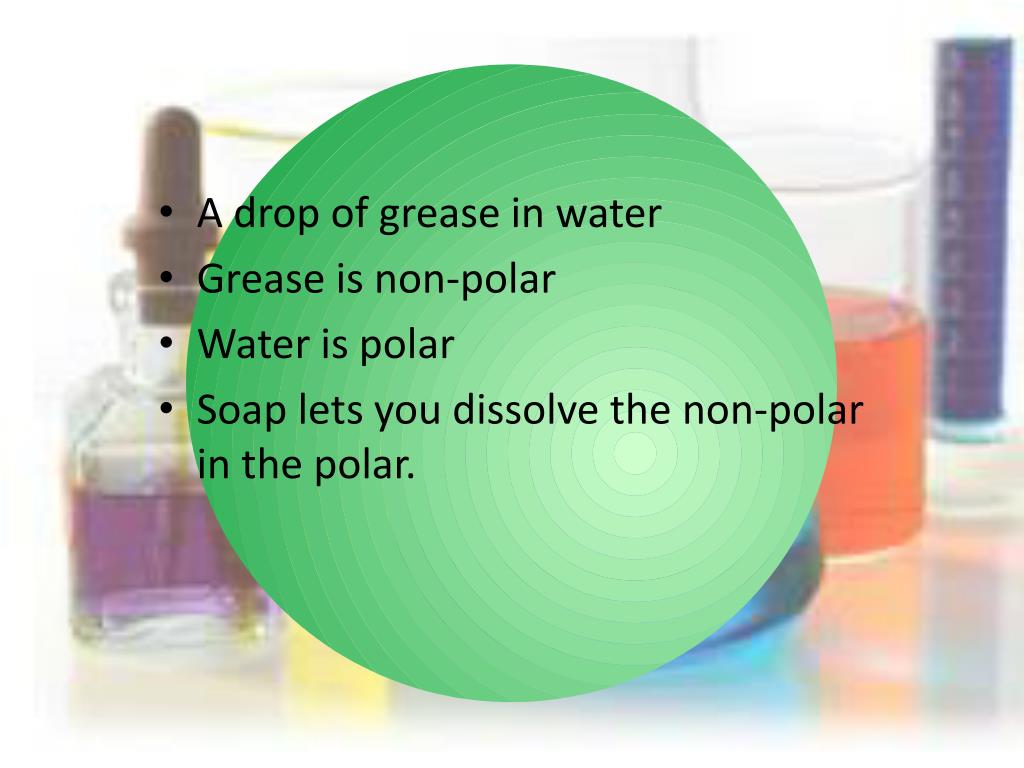 • A drop of grease in water
• Grease is non-polar
• Water is polar
• Soap lets you dissolve the non-polar in the polar.